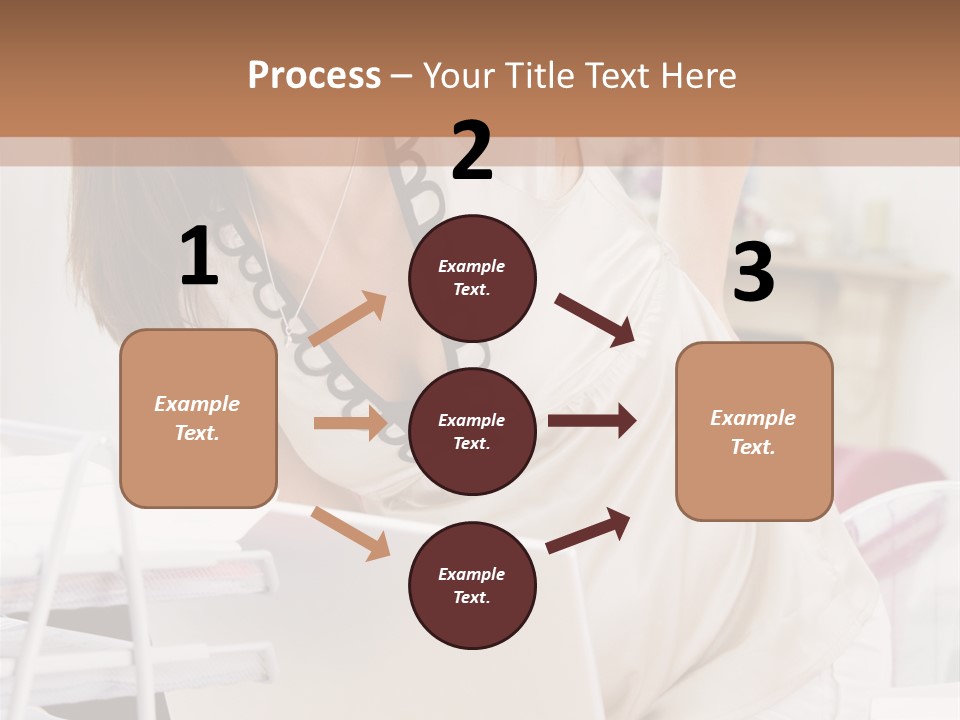 Process – Your Title Text Here

1

Example Text.

2

Example Text.

Example Text.

Example Text.

3

Example Text.